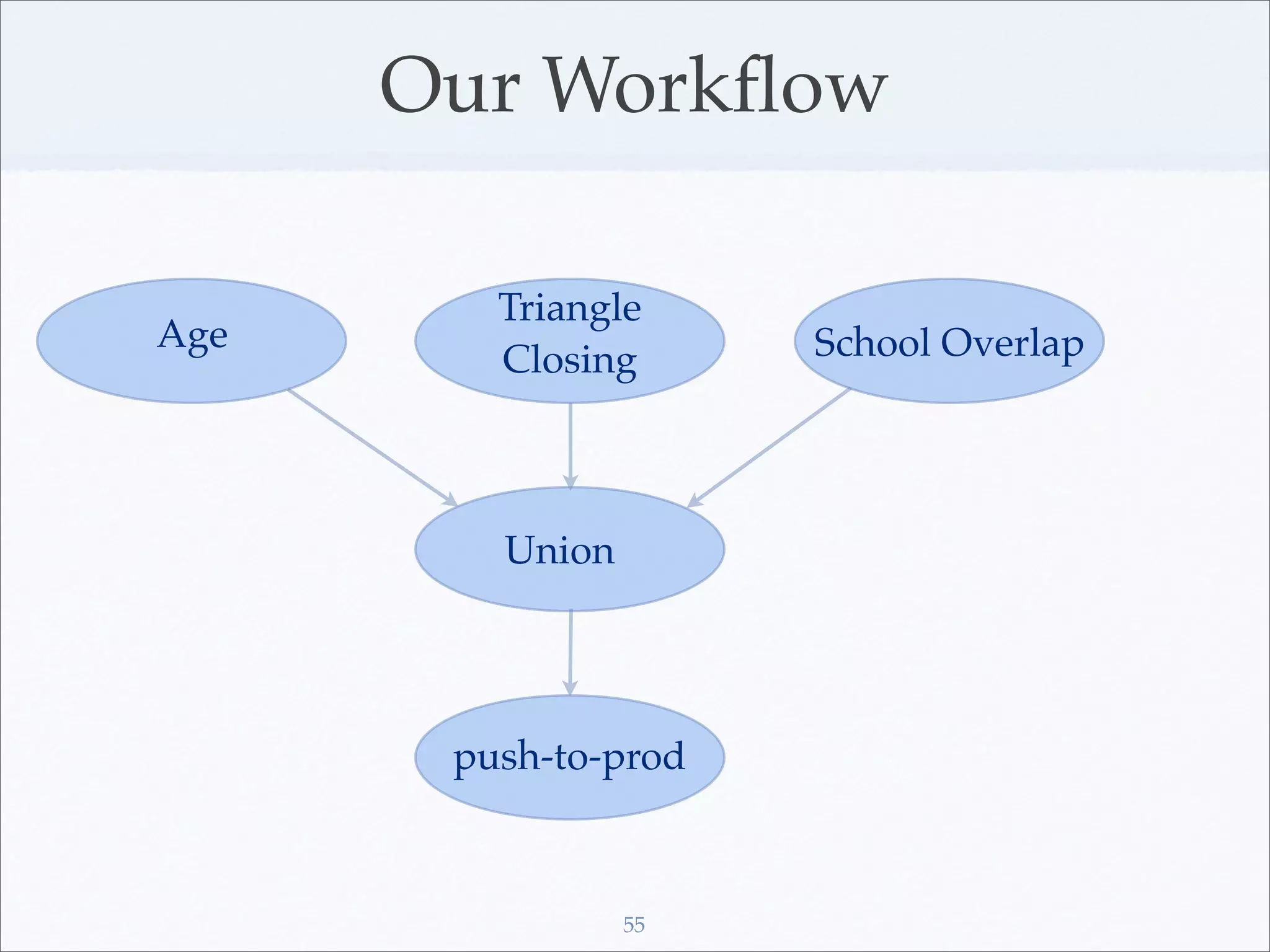 Our Workflow

Age

Triangle Closing

School Overlap

Union

push-to-prod

55